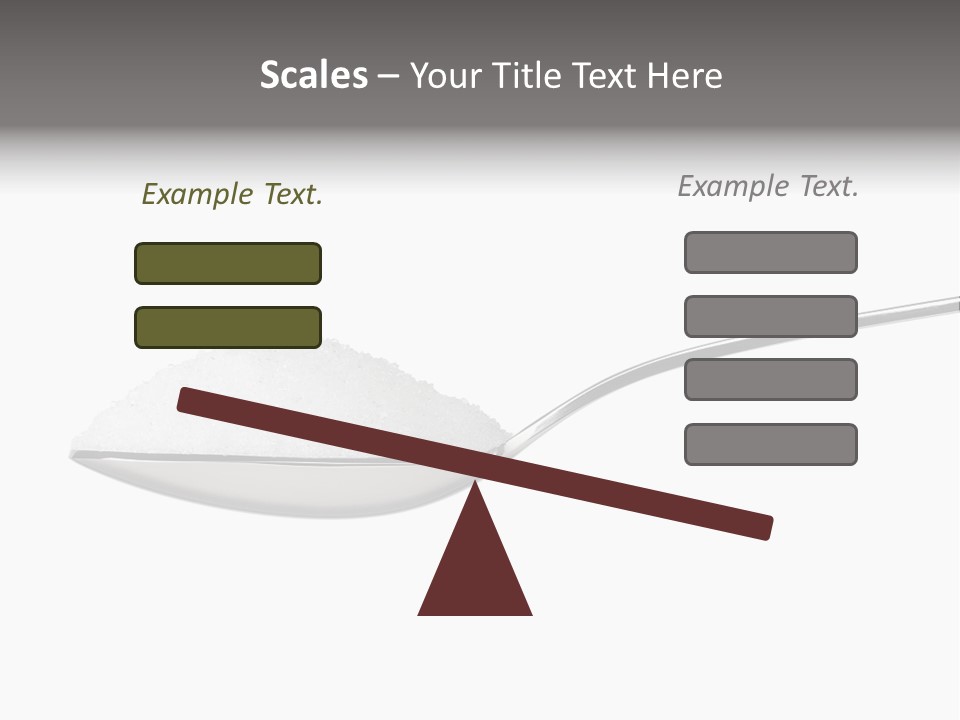 Scales – Your Title Text Here

Example Text.

Example Text.